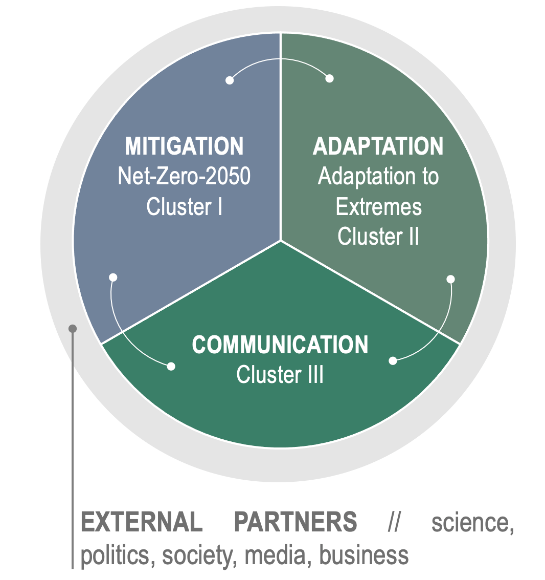 MITIGATION
Net-Zero-2050
Cluster I

ADAPTATION
Adaptation to Extremes
Cluster II

COMMUNICATION
Cluster III

EXTERNAL PARTNERS // science, politics, society, media, business